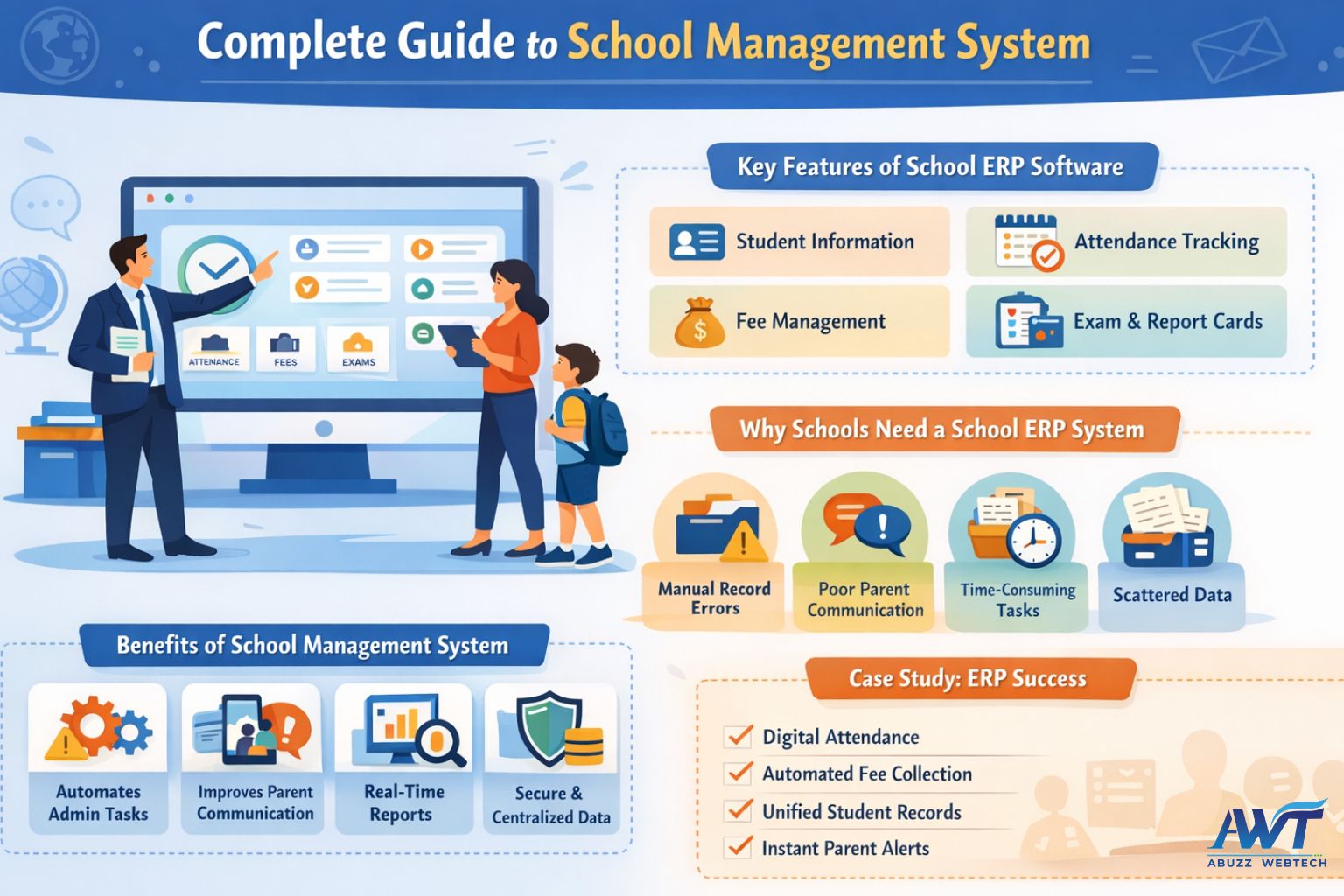 Complete Guide to School Management System

ATTENANCE
FEES
EXAMS

Key Features of School ERP Software

Student Information
Attendance Tracking
Fee Management
Exam & Report Cards

Why Schools Need a School ERP System

Manual Record Errors
Poor Parent Communication
Time-Consuming Tasks
Scattered Data

Benefits of School Management System

Automates Admin Tasks
Improves Parent Communication
Real-Time Reports
Secure & Centralized Data

Case Study: ERP Success

Digital Attendance
Automated Fee Collection
Unified Student Records
Instant Parent Alerts

AWT
ABUZZ WEBTECH